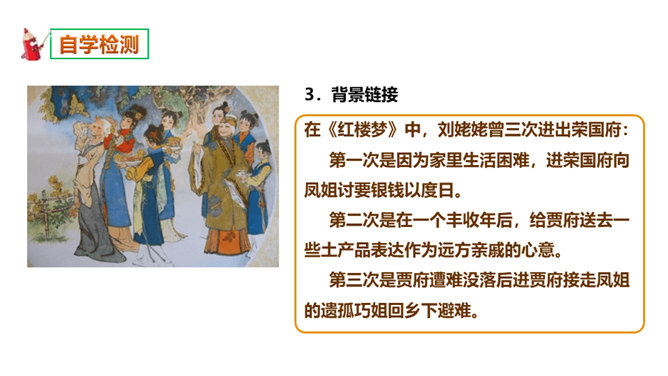 自学检测

3．背景链接

在《红楼梦》中，刘姥姥曾三次进出荣国府：

第一次是因为家里生活困难，进荣国府向凤姐讨要银钱以度日。

第二次是在一个丰收年后，给贾府送去一些土产品表达作为远方亲戚的心意。

第三次是贾府遭难没落后进贾府接走凤姐的遗孤巧姐回乡下避难。